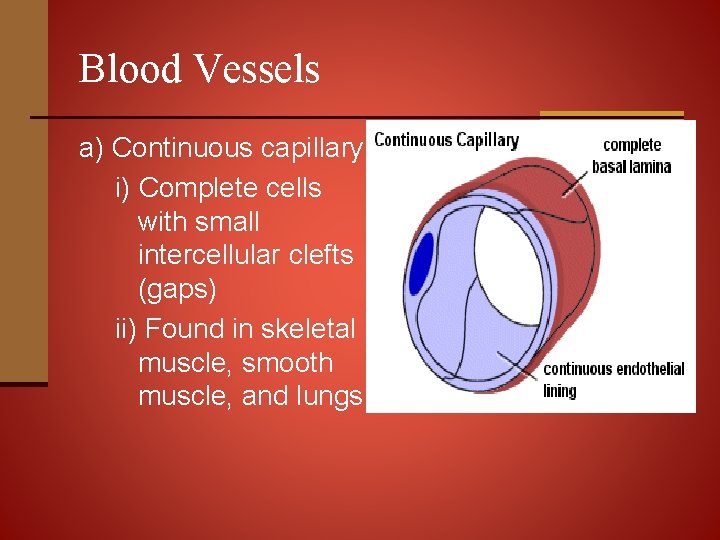 Blood Vessels

a) Continuous capillary
i) Complete cells with small intercellular clefts (gaps)
ii) Found in skeletal muscle, smooth muscle, and lungs

Continuous Capillary
complete basal lamina
continuous endothelial lining